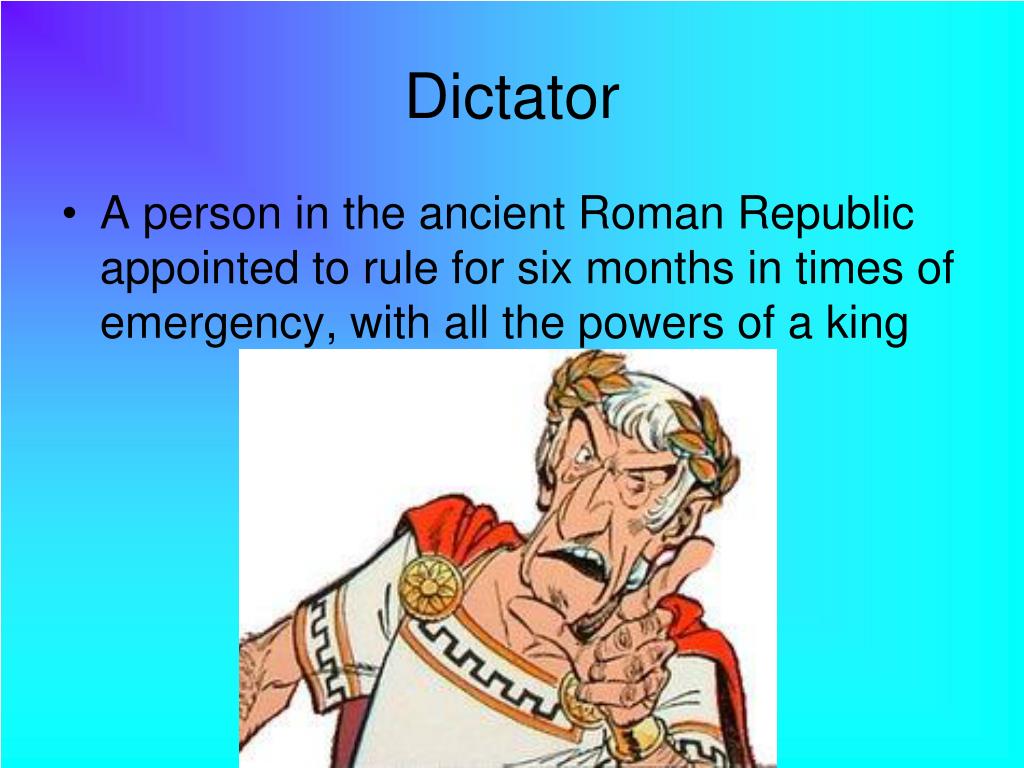 Dictator

• A person in the ancient Roman Republic appointed to rule for six months in times of emergency, with all the powers of a king